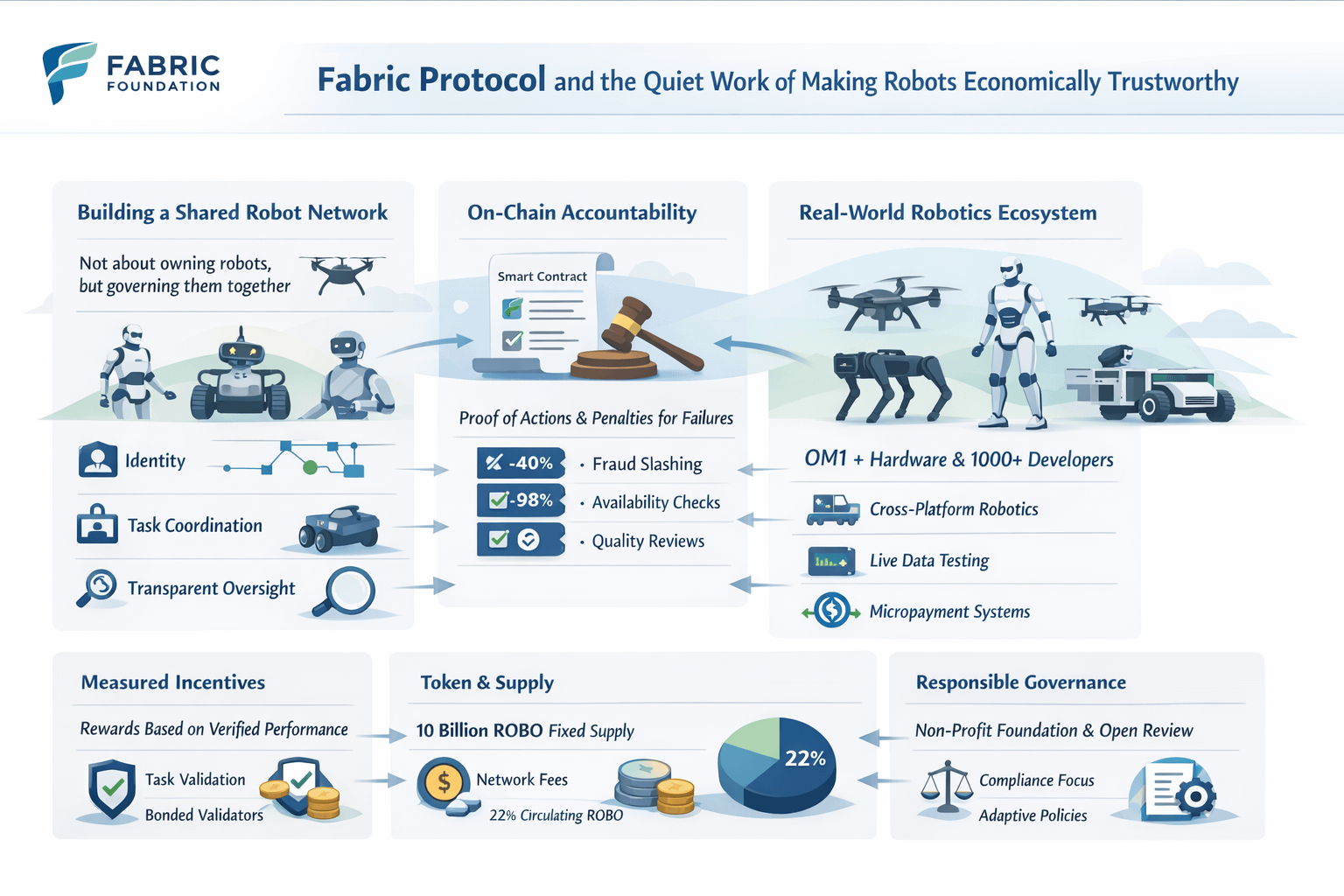 FABRIC
FOUNDATION

Fabric Protocol and the Quiet Work of Making Robots Economically Trustworthy

Building a Shared Robot Network

Not about owning robots, but governing them together

Identity

Task Coordination

Transparent Oversight

On-Chain Accountability

Smart Contract

Proof of Actions & Penalties for Failures

-40% · Fraud Slashing

-98% · Availability Checks

· Quality Reviews

Real-World Robotics Ecosystem

OM1 + Hardware & 1000+ Developers

Cross-Platform Robotics

Live Data Testing

Micropayment Systems

Measured Incentives

Rewards Based on Verified Performance

Task Validation

Bonded Validators

Token & Supply

10 Billion ROBO Fixed Supply

Network Fees

22% Circulating ROBO

22%

Responsible Governance

Non-Profit Foundation & Open Review

Compliance Focus

Adaptive Policies